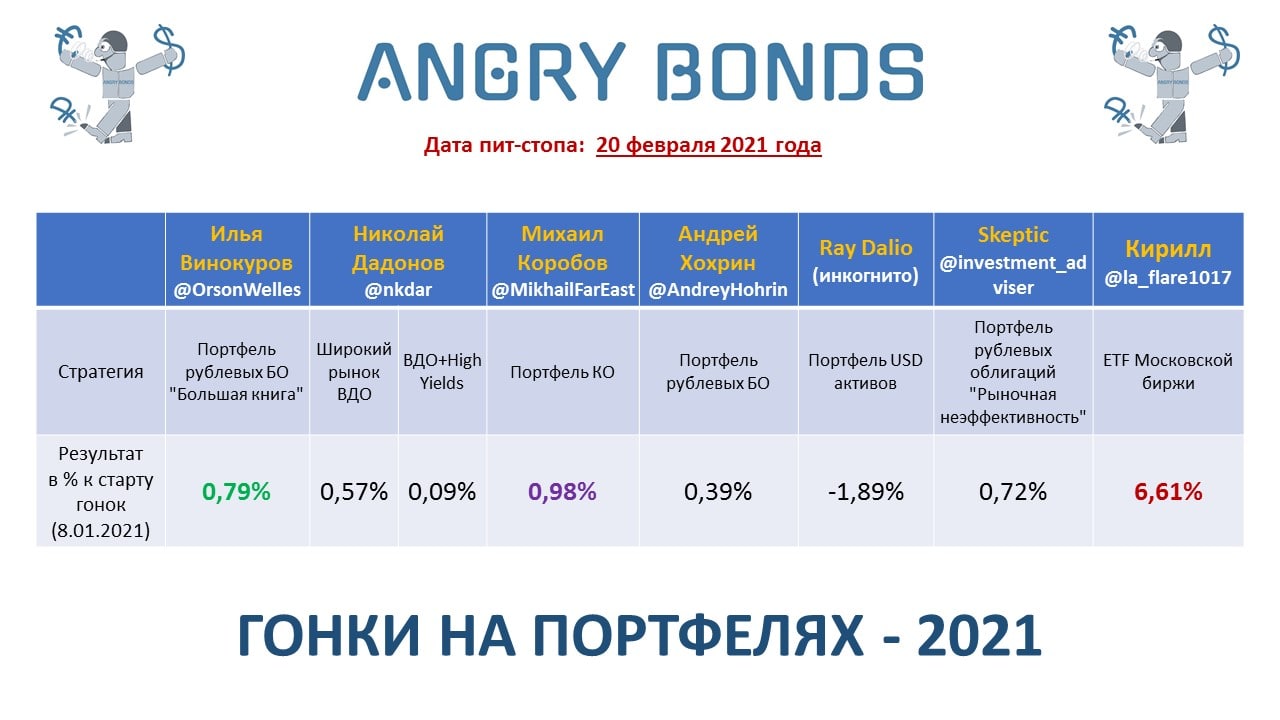 ANGRY BONDS

Дата пит-стопа: 20 февраля 2021 года

| | Илья Винокуров @OrsonWelles | Николай Дадонов @nkdar | | Михаил Коробов @MikhailFarEast | Андрей Хохрин @AndreyHohrin | Ray Dalio (инкогнито) | Skeptic @investment_adviser | Кирилл @la_flare1017 |
|---|---|---|---|---|---|---|---|---|
| Стратегия | Портфель рублевых БО "Большая книга" | Широкий рынок ВДО | ВДО+High Yields | Портфель КО | Портфель рублевых БО | Портфель USD активов | Портфель рублевых облигаций "Рыночная неэффективность" | ETF Московской биржи |
| Результат в % к старту гонок (8.01.2021) | 0,79% | 0,57% | 0,09% | 0,98% | 0,39% | -1,89% | 0,72% | 6,61% |

ГОНКИ НА ПОРТФЕЛЯХ - 2021